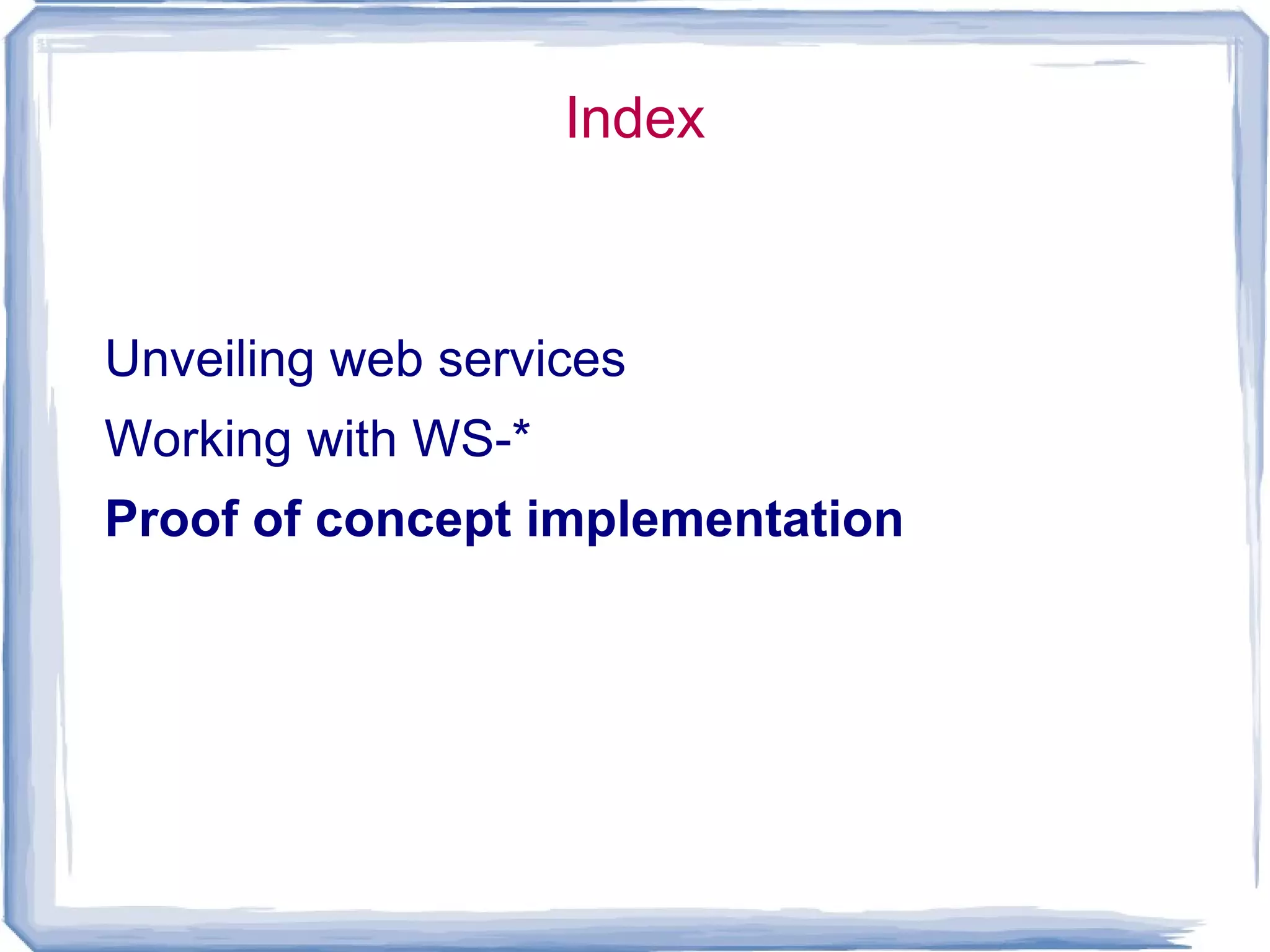 Index

Unveiling web services

Working with WS-*

Proof of concept implementation